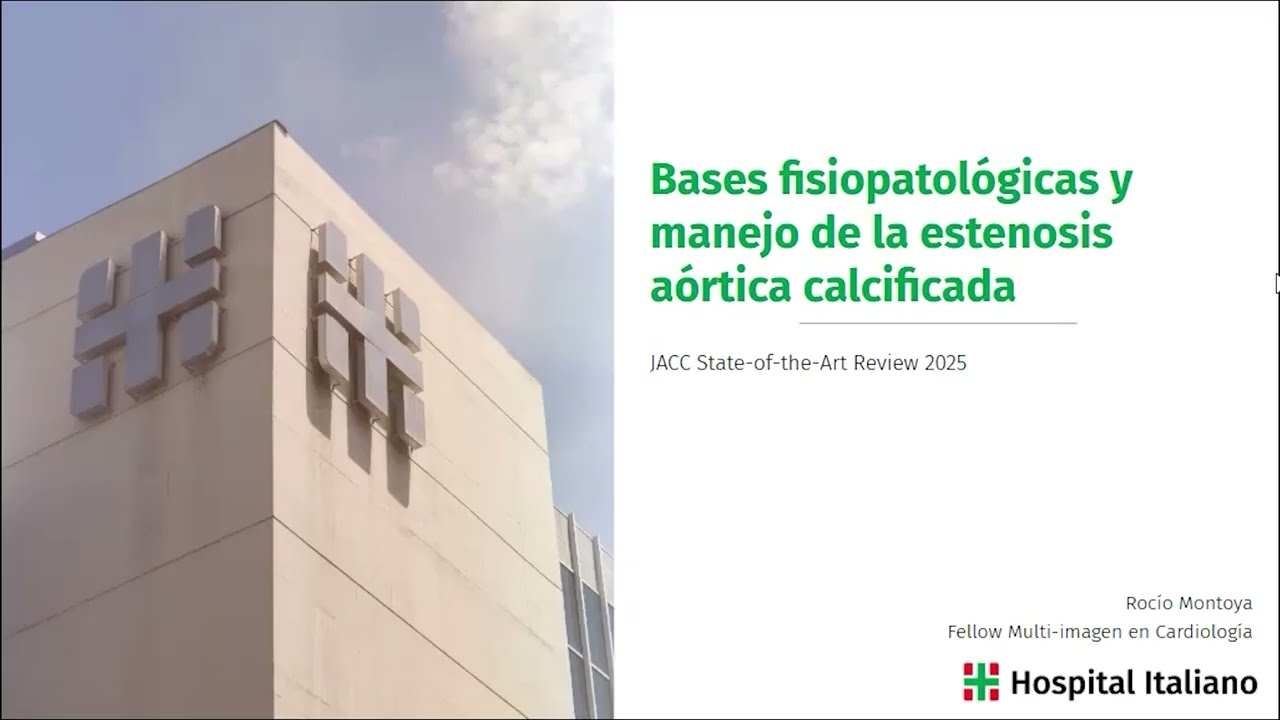 Bases fisiopatológicas y manejo de la estenosis aórtica calcificada

JACC State-of-the-Art Review 2025

Rocío Montoya
Fellow Multi-imagen en Cardiología

Hospital Italiano